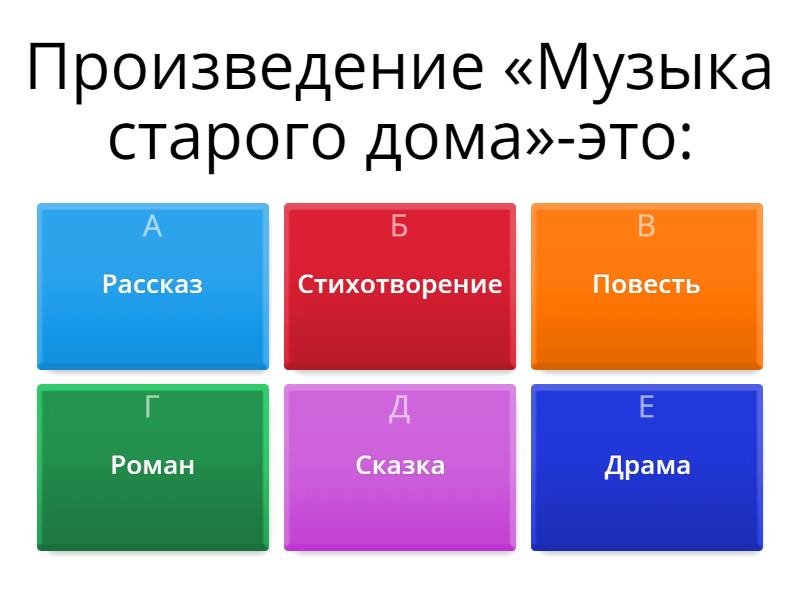 Произведение «Музыка старого дома»-это:

А
Рассказ

Б
Стихотворение

В
Повесть

Г
Роман

Д
Сказка

Е
Драма